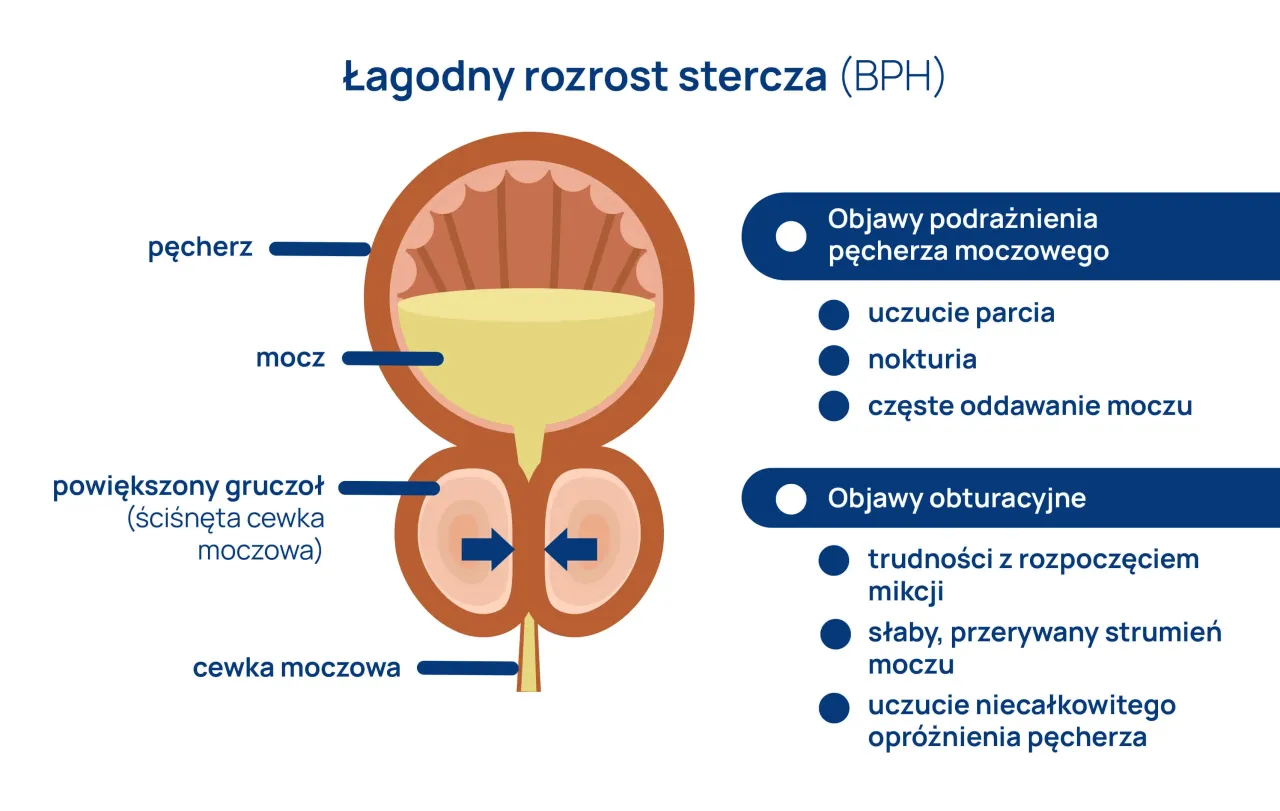 Łagodny rozrost stercza (BPH)

pęcherz

mocz

powiększony gruczoł (ściśnęta cewka moczowa)

cewka moczowa

Objawy podrażnienia pęcherza moczowego

uczucie parcia

nokturia

częste oddawanie moczu

Objawy obturacyjne

trudności z rozpoczęciem mikcji

słaby, przerywany strumień moczu

uczucie niecałkowitego opróżnienia pęcherza